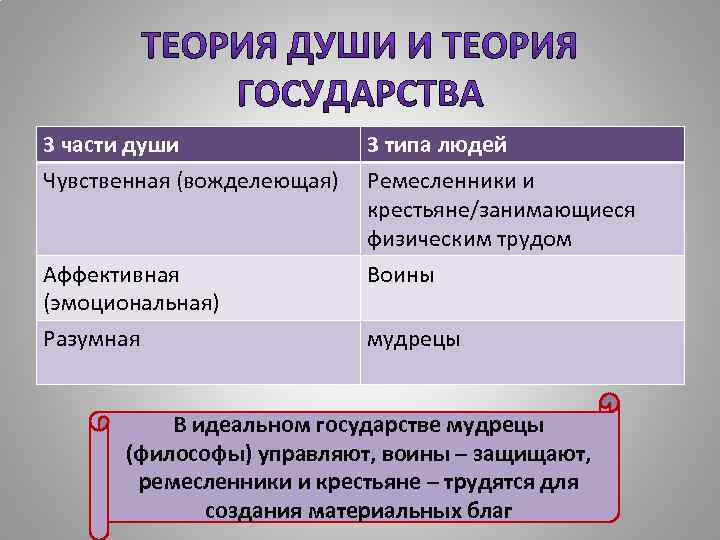 ТЕОРИЯ ДУШИ И ТЕОРИЯ ГОСУДАРСТВА

| 3 части души | 3 типа людей |
|---|---|
| Чувственная (вожделеющая) | Ремесленники и крестьяне/занимающиеся физическим трудом |
| Аффективная (эмоциональная) | Воины |
| Разумная | мудрецы |

В идеальном государстве мудрецы (философы) управляют, воины – защищают, ремесленники и крестьяне – трудятся для создания материальных благ